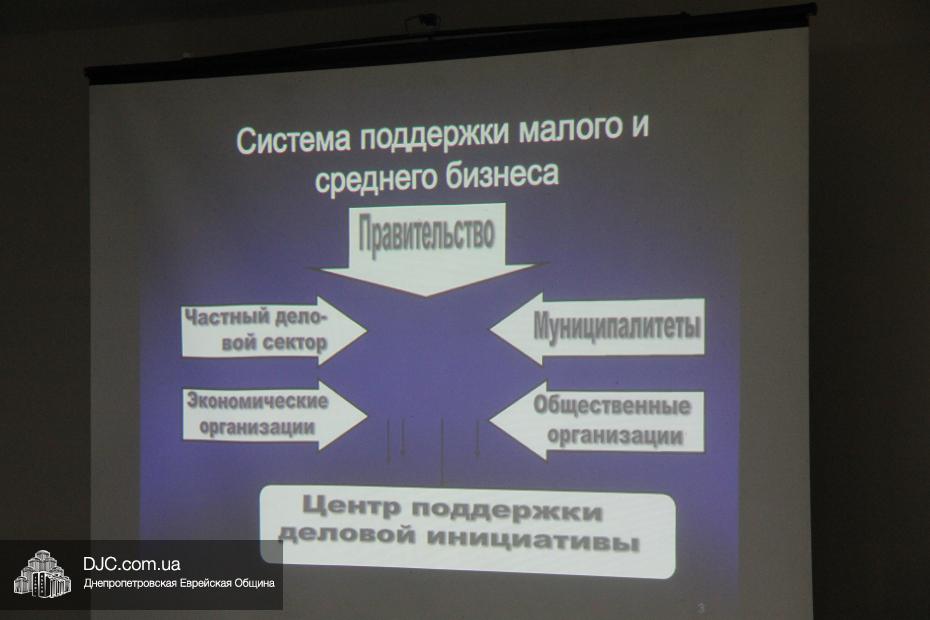 Система поддержки малого и среднего бизнеса

Правительство

Частный деловой сектор

Муниципалитеты

Экономические организации

Общественные организации

Центр поддержки деловой инициативы

3

DJC.com.ua
Днепропетровская Еврейская Община